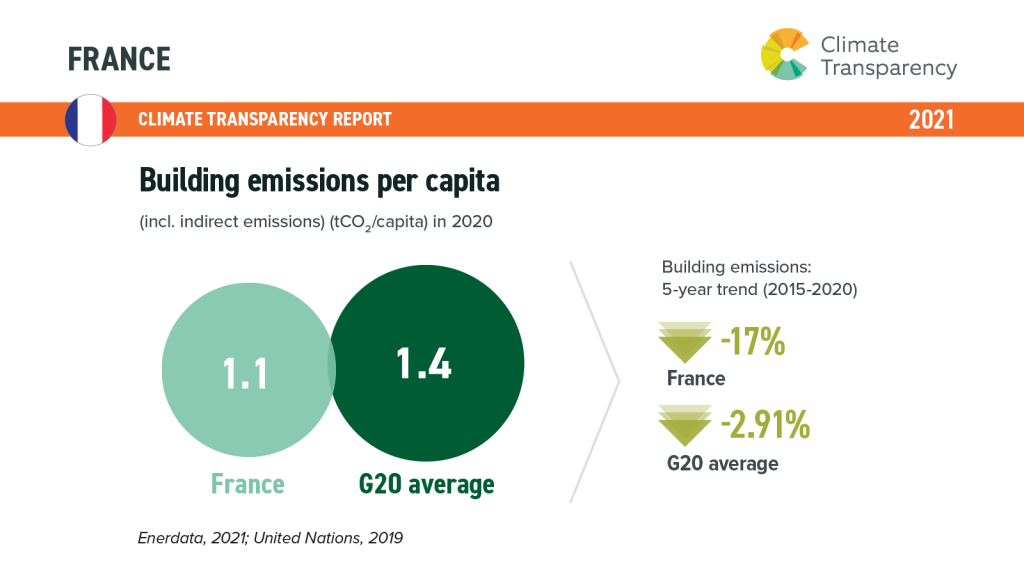 FRANCE

Climate Transparency

CLIMATE TRANSPARENCY REPORT

2021

Building emissions per capita

(incl. indirect emissions) ($tCO_2$/capita) in 2020

1.1

France

1.4

G20 average

Building emissions: 5-year trend (2015-2020)

-17%

France

-2.91%

G20 average

Enerdata, 2021; United Nations, 2019